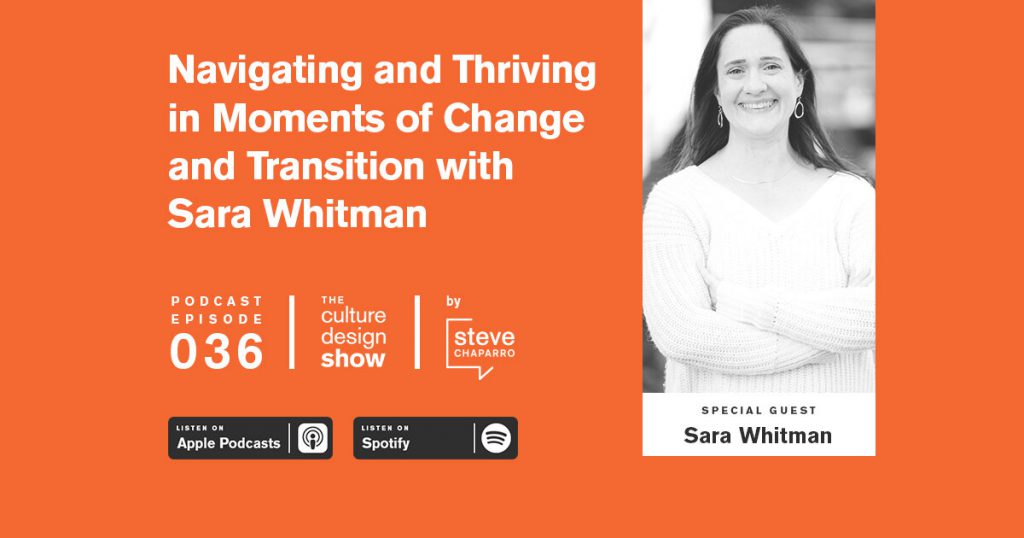 Navigating and Thriving in Moments of Change and Transition with Sara Whitman

PODCAST EPISODE 036

THE culture design show

by steve CHAPARRO

LISTEN ON Apple Podcasts

LISTEN ON Spotify

SPECIAL GUEST
Sara Whitman